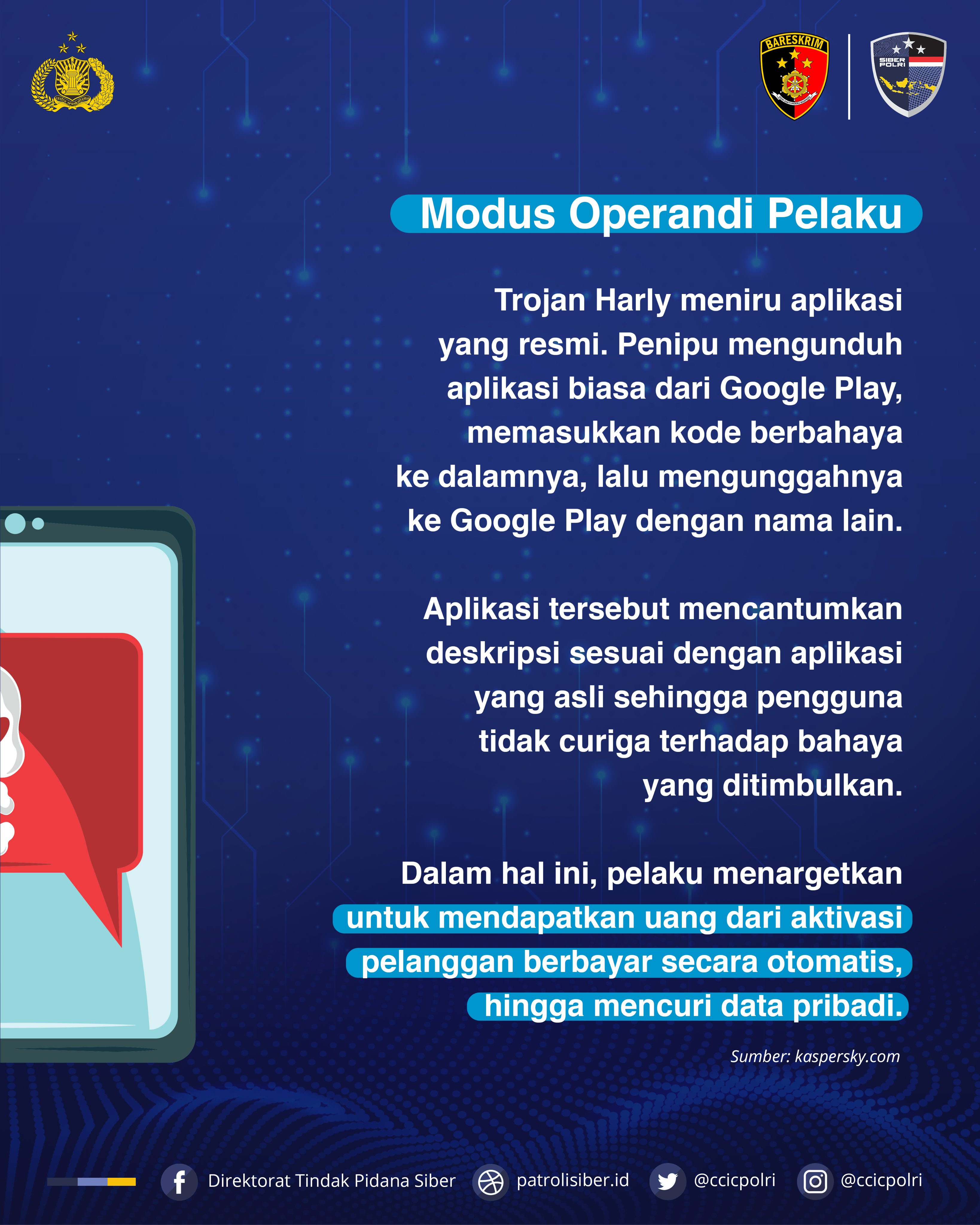 BARESKRIM

SIBER POLRI

Modus Operandi Pelaku

Trojan Harly meniru aplikasi yang resmi. Penipu mengunduh aplikasi biasa dari Google Play, memasukkan kode berbahaya ke dalamnya, lalu mengunggahnya ke Google Play dengan nama lain.

Aplikasi tersebut mencantumkan deskripsi sesuai dengan aplikasi yang asli sehingga pengguna tidak curiga terhadap bahaya yang ditimbulkan.

Dalam hal ini, pelaku menargetkan untuk mendapatkan uang dari aktivasi pelanggan berbayar secara otomatis, hingga mencuri data pribadi.

Sumber: kaspersky.com

Direktorat Tindak Pidana Siber patrolisiber.id @ccicpolri @ccicpolri